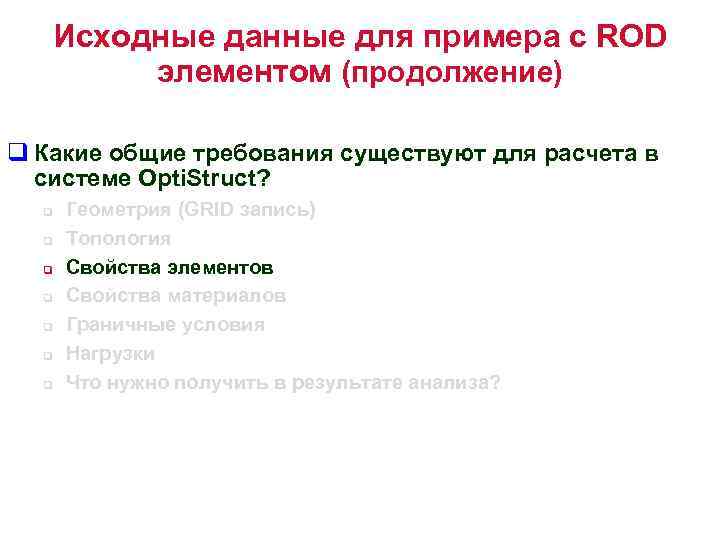 Исходные данные для примера с ROD элементом (продолжение)

❑ Какие общие требования существуют для расчета в системе OptiStruct?

❑ Геометрия (GRID запись)
❑ Топология
❑ Свойства элементов
❑ Свойства материалов
❑ Граничные условия
❑ Нагрузки
❑ Что нужно получить в результате анализа?